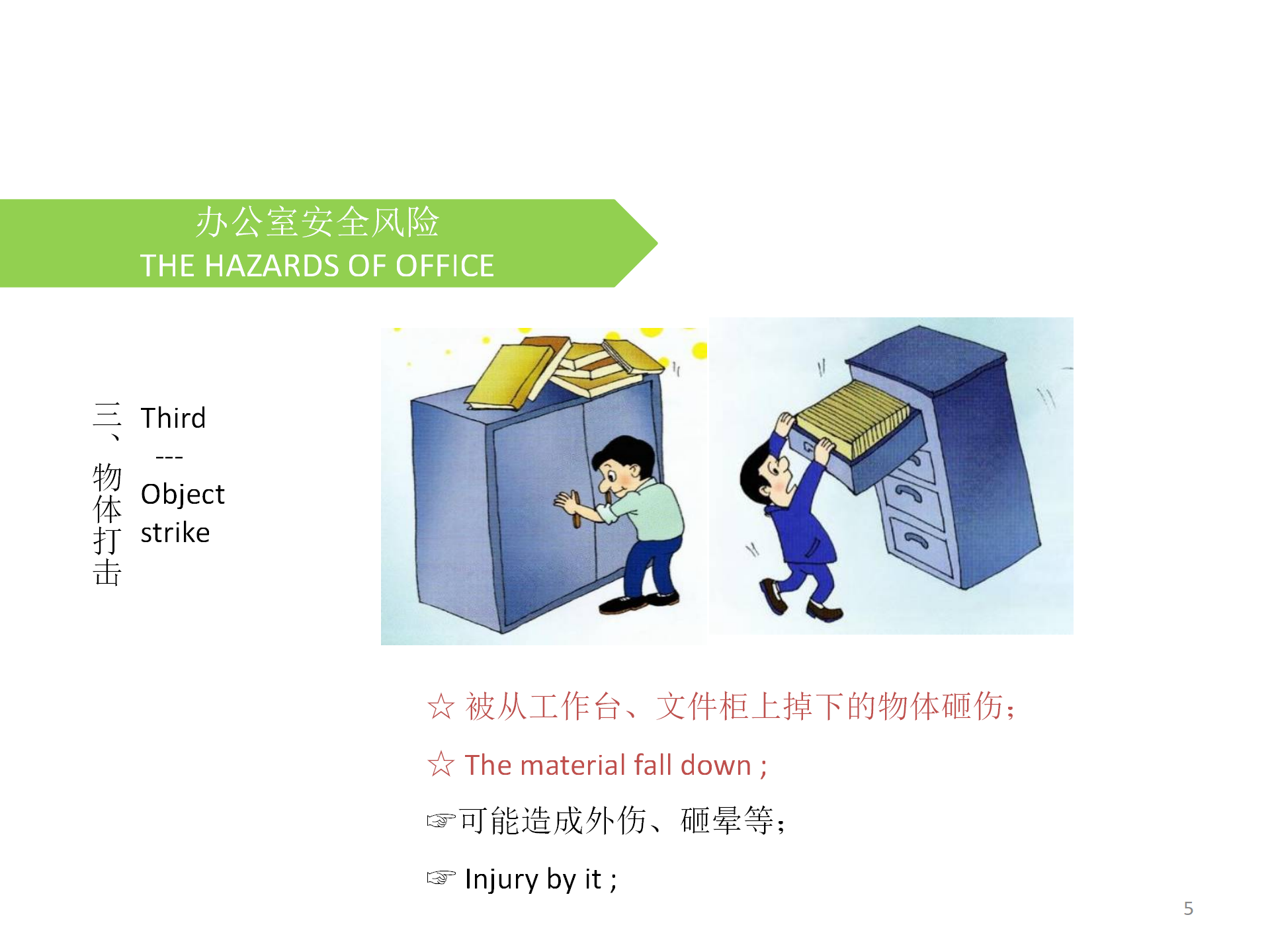 办公室安全风险
THE HAZARDS OF OFFICE

三、物体打击

Third --- Object strike

☆ 被从工作台、文件柜上掉下的物体砸伤；

☆ The material fall down ;

☞可能造成外伤、砸晕等；

☞ Injury by it ;

5